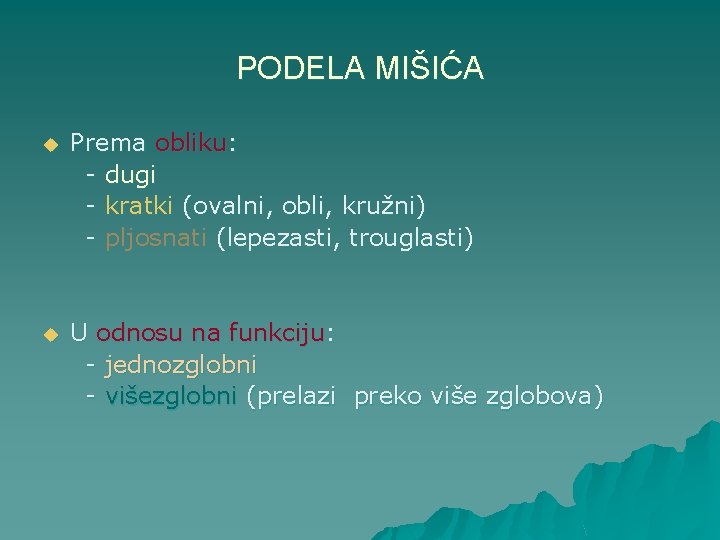 PODELA MIŠIĆA

Prema obliku:
- dugi
- kratki (ovalni, obli, kružni)
- pljosnati (lepezasti, trouglasti)

U odnosu na funkciju:
- jednozglobni
- višezglobni (prelazi preko više zglobova)